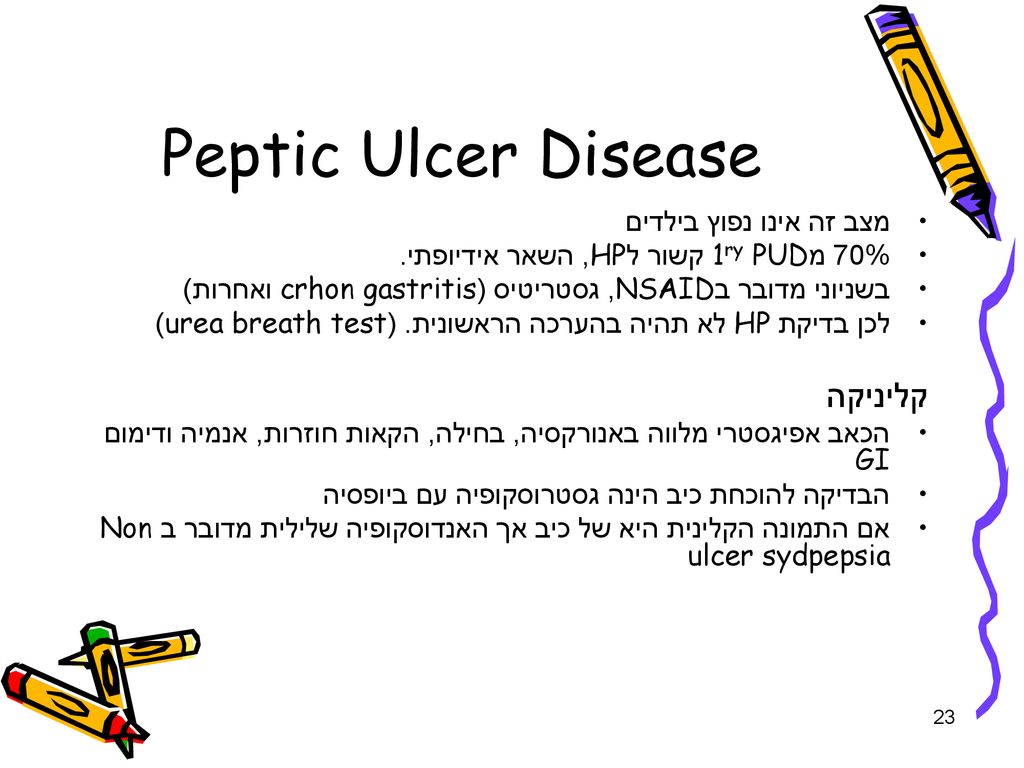 Peptic Ulcer Disease

• מצב זה אינו נפוץ בילדים
• 70% מPUD $1^{ry}$ קשור לHP, השאר אידיופתי.
• בשניוני מדובר בNSAID, גסטריטיס (crhon gastritis ואחרות)
• לכן בדיקת HP לא תהיה בהערכה הראשונית. (urea breath test)

קליניקה
• הכאב אפיגסטרי מלווה באנורקסיה, בחילה, הקאות חוזרות, אנמיה ודימום GI
• הבדיקה להוכחת כיב הינה גסטרוסקופיה עם ביופסיה
• אם התמונה הקלינית היא של כיב אך האנדוסקופיה שלילית מדובר ב Non ulcer sydpepsia

23